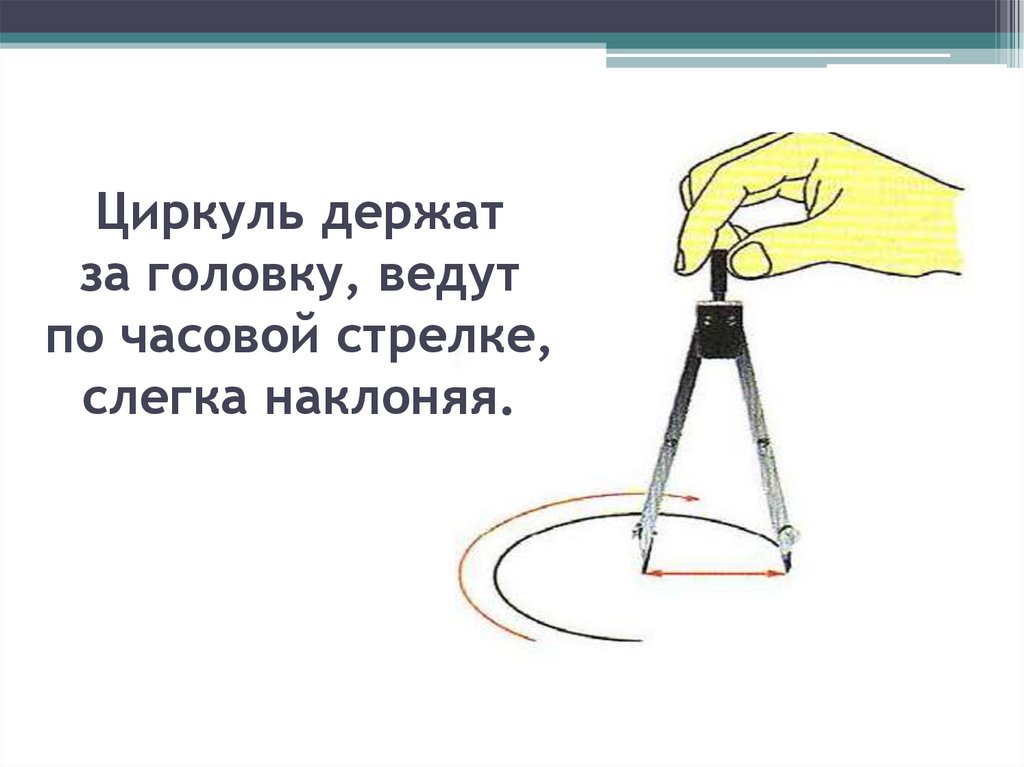 Циркуль держат за головку, ведут по часовой стрелке, слегка наклоняя.